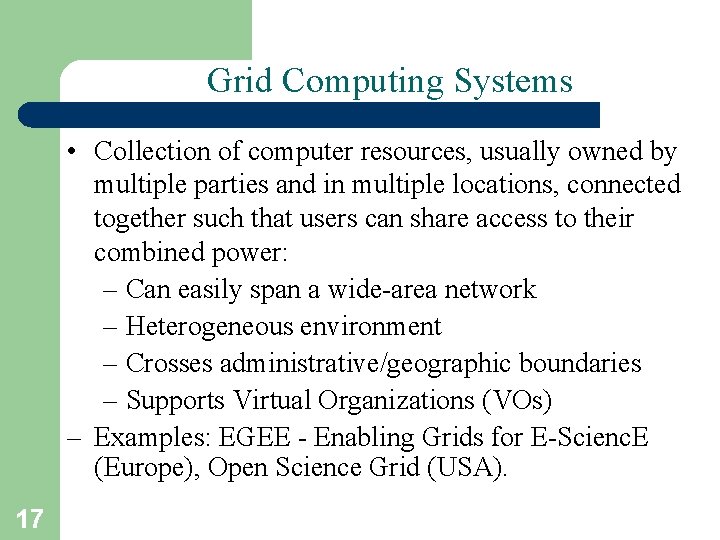 Grid Computing Systems

• Collection of computer resources, usually owned by multiple parties and in multiple locations, connected together such that users can share access to their combined power:
– Can easily span a wide-area network
– Heterogeneous environment
– Crosses administrative/geographic boundaries
– Supports Virtual Organizations (VOs)
– Examples: EGEE - Enabling Grids for E-SciencE (Europe), Open Science Grid (USA).

17